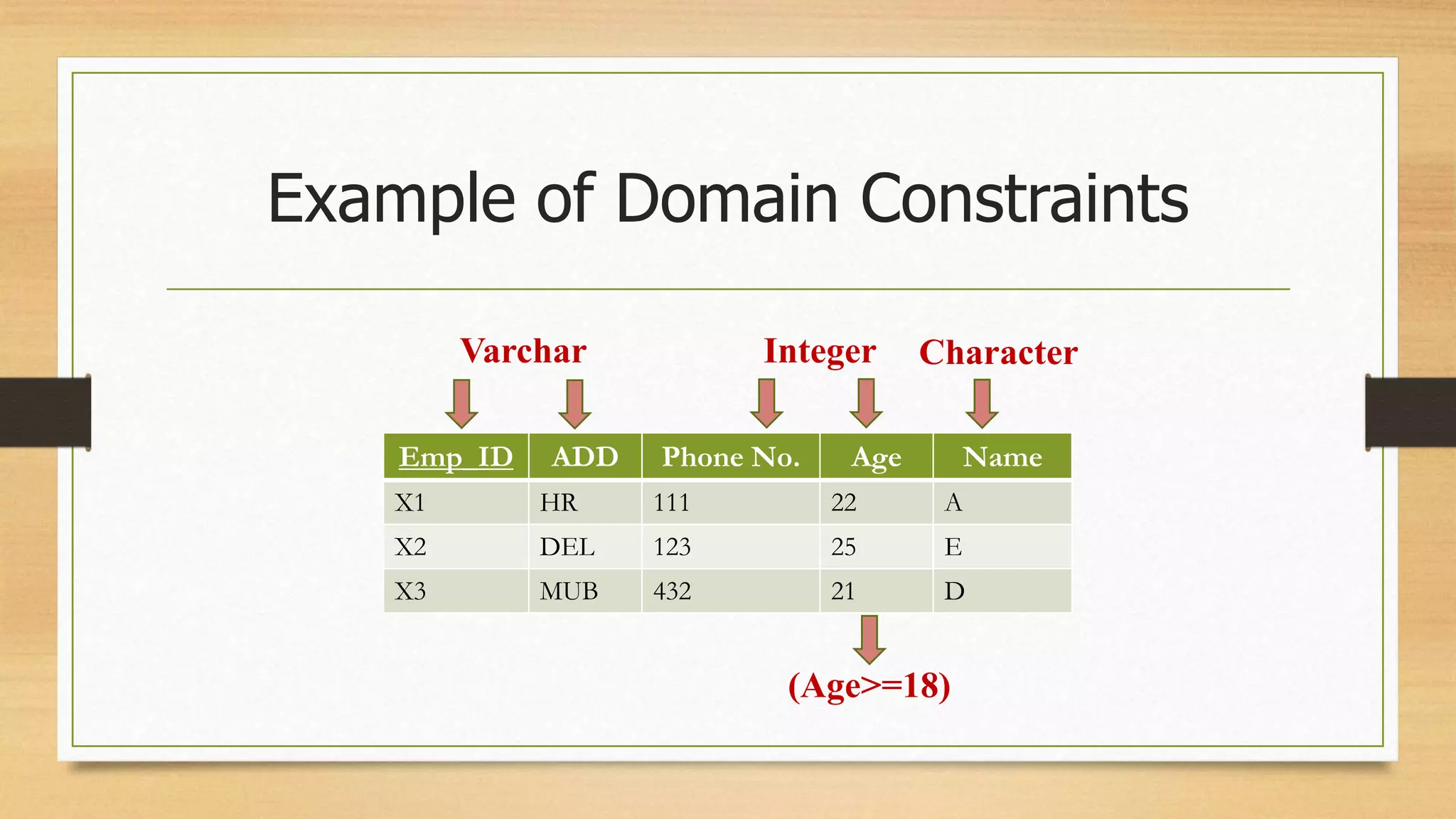 Example of Domain Constraints

Varchar

Integer

Character

| Emp_ID | ADD | Phone No. | Age | Name |
|---|---|---|---|---|
| X1 | HR | 111 | 22 | A |
| X2 | DEL | 123 | 25 | E |
| X3 | MUB | 432 | 21 | D |

(Age>=18)